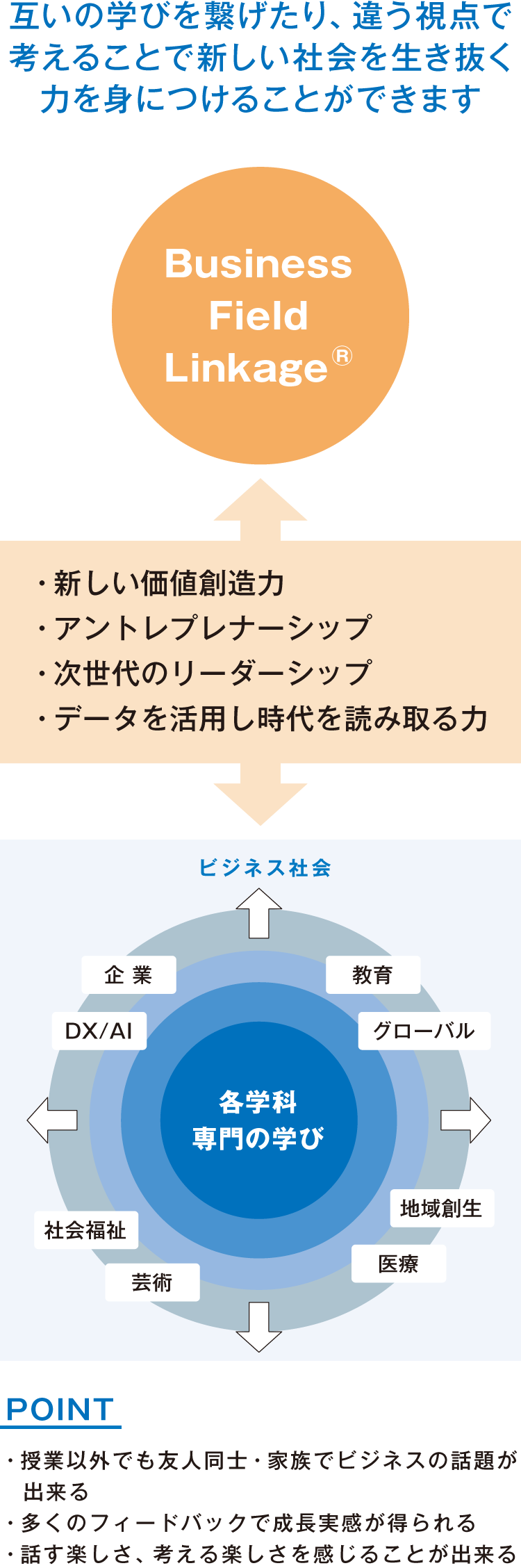 互いの学びを繋げたり、違う視点で考えることで新しい社会を生き抜く力を身につけることができます

Business Field Linkage®

・新しい価値創造力
・アントレプレナーシップ
・次世代のリーダーシップ
・データを活用し時代を読み取る力

ビジネス社会

企 業

教育

DX/AI

グローバル

各学科
専門の学び

地域創生

社会福祉

医療

芸術

POINT

・授業以外でも友人同士・家族でビジネスの話題が出来る
・多くのフィードバックで成長実感が得られる
・話す楽しさ、考える楽しさを感じることが出来る